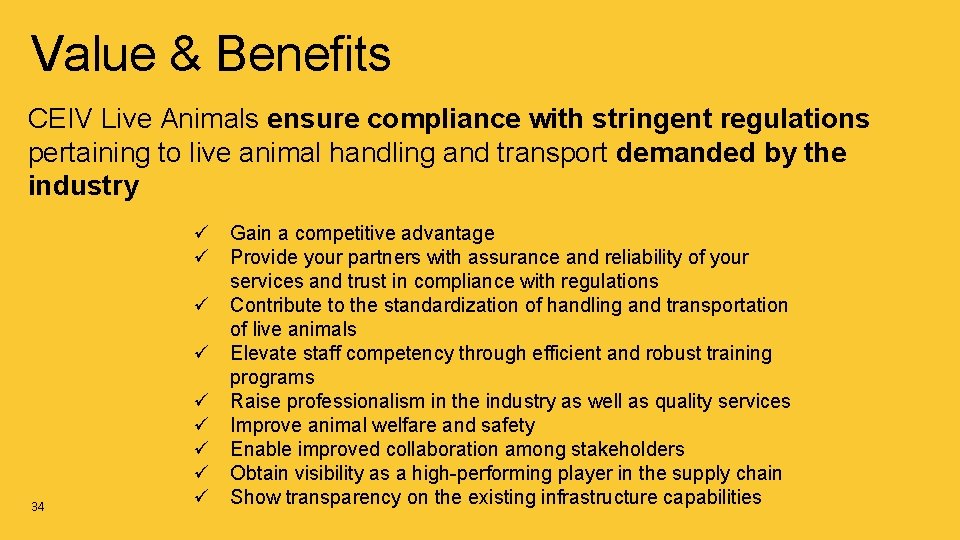 Value & Benefits

CEIV Live Animals ensure compliance with stringent regulations pertaining to live animal handling and transport demanded by the industry

✓ Gain a competitive advantage
✓ Provide your partners with assurance and reliability of your services and trust in compliance with regulations
✓ Contribute to the standardization of handling and transportation of live animals
✓ Elevate staff competency through efficient and robust training programs
✓ Raise professionalism in the industry as well as quality services
✓ Improve animal welfare and safety
✓ Enable improved collaboration among stakeholders
✓ Obtain visibility as a high-performing player in the supply chain
✓ Show transparency on the existing infrastructure capabilities

34